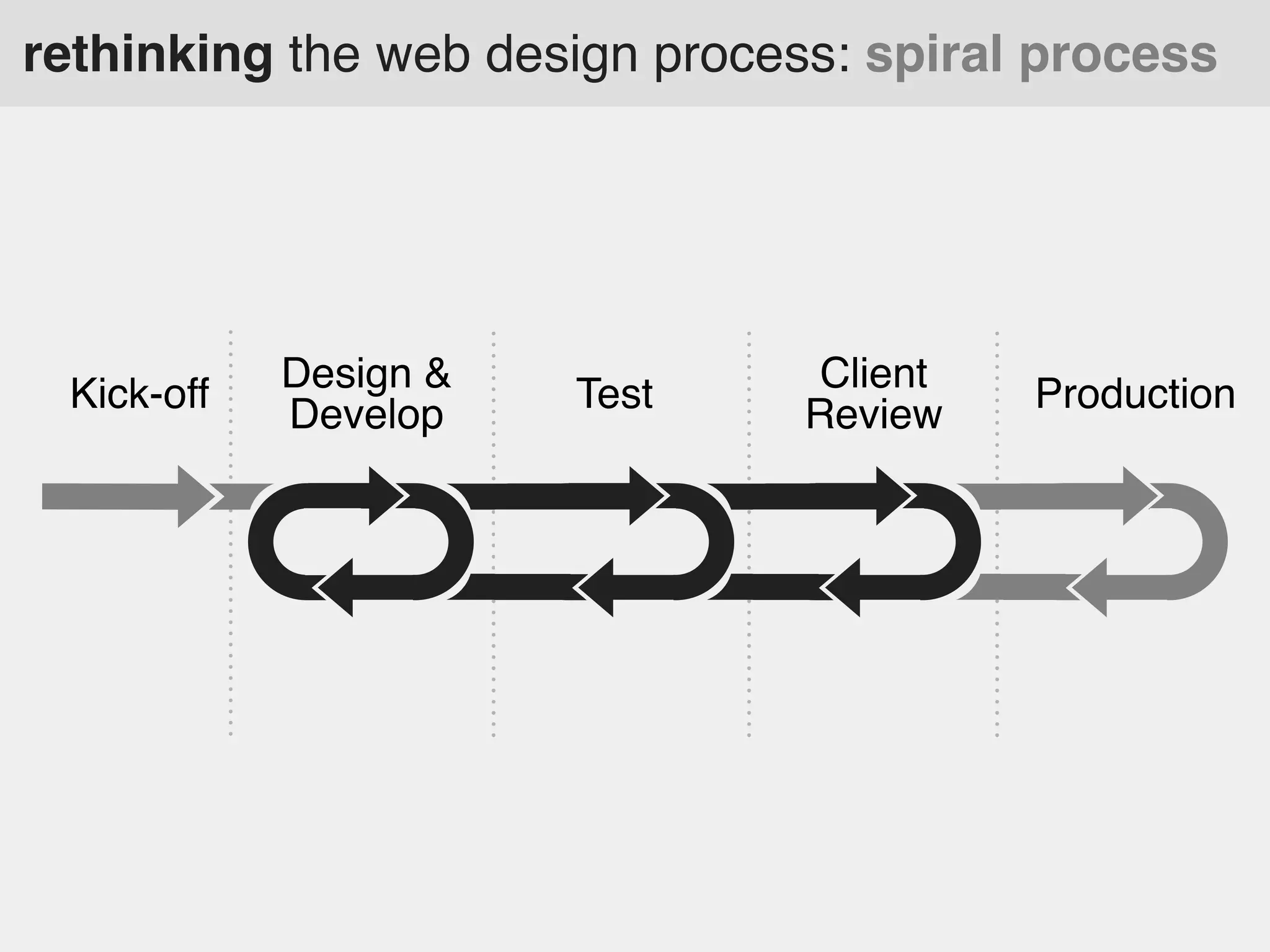 rethinking the web design process: spiral process

Kick-off

Design & Develop

Test

Client Review

Production